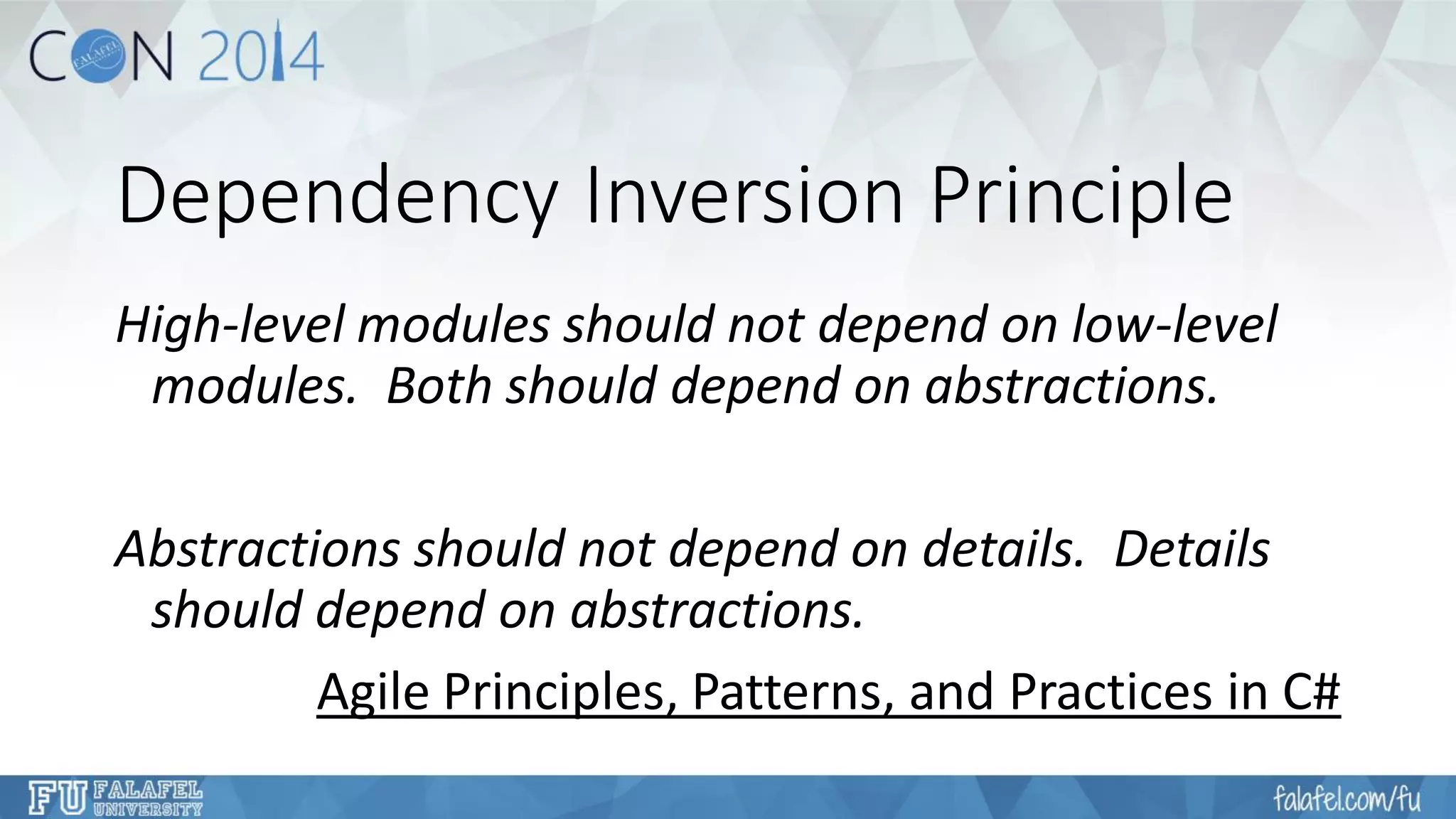 CON 2014

FALAFEL

Dependency Inversion Principle

High-level modules should not depend on low-level modules. Both should depend on abstractions.

Abstractions should not depend on details. Details should depend on abstractions.

Agile Principles, Patterns, and Practices in C#

FU FALAFEL UNIVERSITY

falafel.com/fu